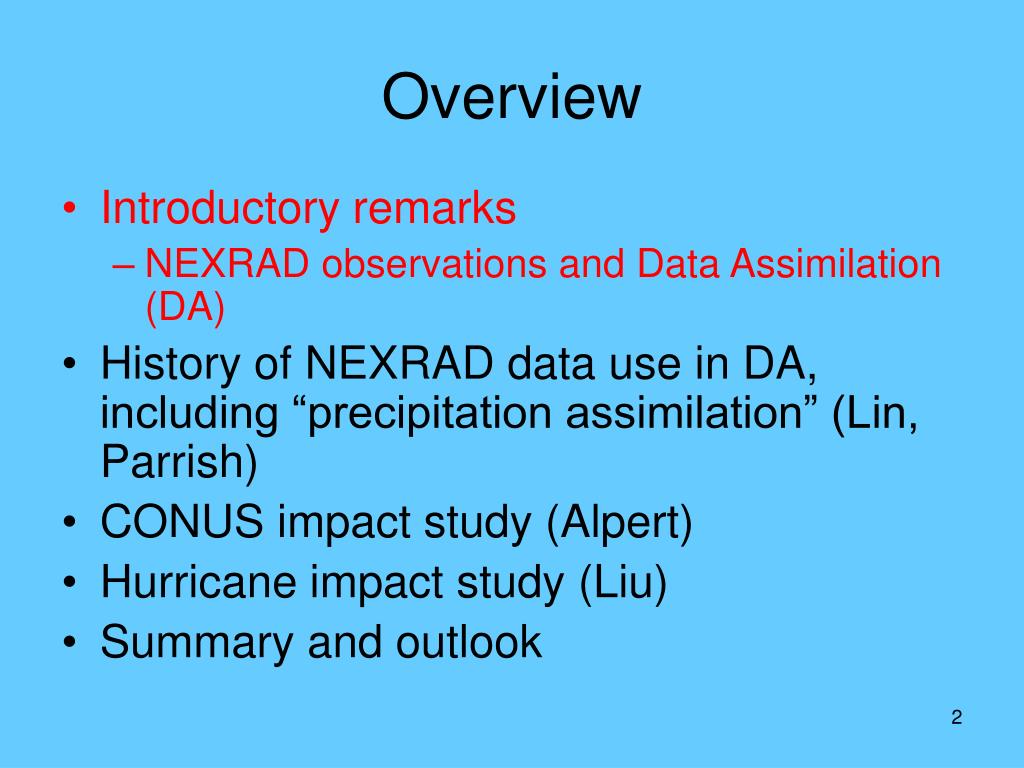 Overview

• Introductory remarks
– NEXRAD observations and Data Assimilation (DA)
• History of NEXRAD data use in DA, including “precipitation assimilation” (Lin, Parrish)
• CONUS impact study (Alpert)
• Hurricane impact study (Liu)
• Summary and outlook

2